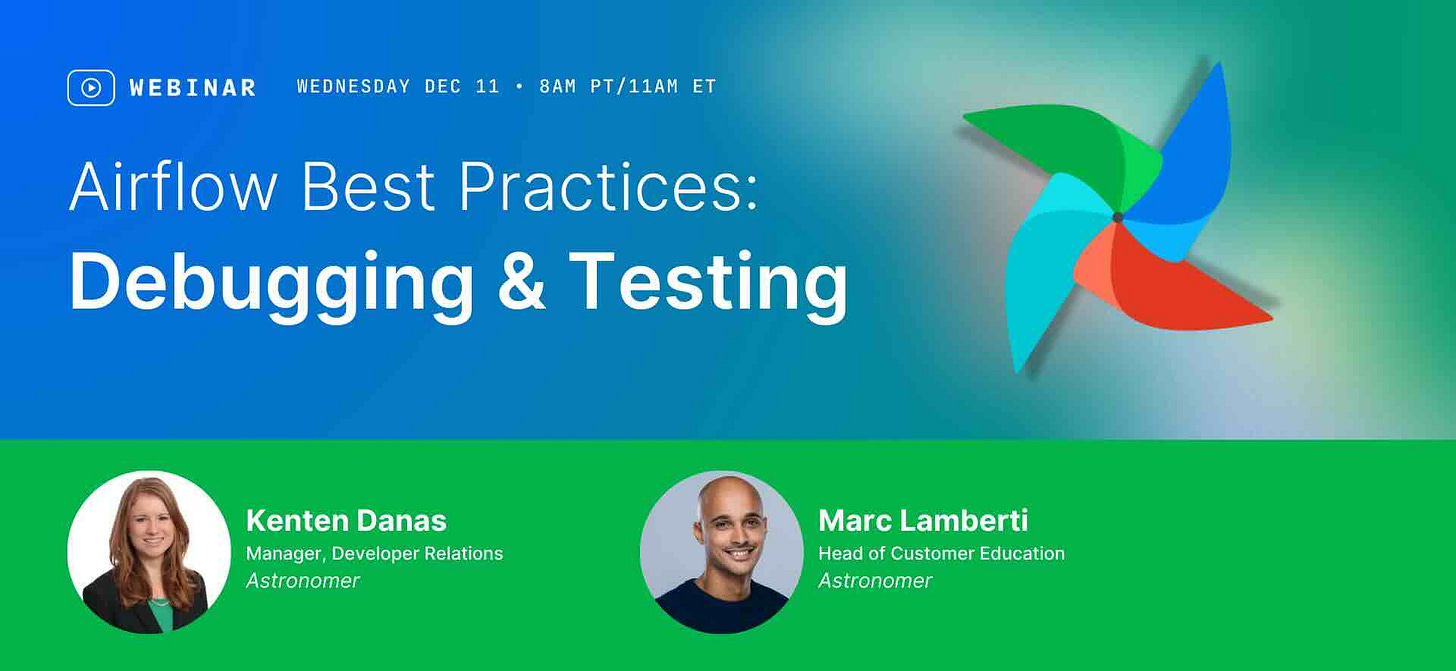 WEBINAR WEDNESDAY DEC 11 • 8AM PT/11AM ET

Airflow Best Practices:
Debugging & Testing

Kenten Danas
Manager, Developer Relations
Astronomer

Marc Lamberti
Head of Customer Education
Astronomer